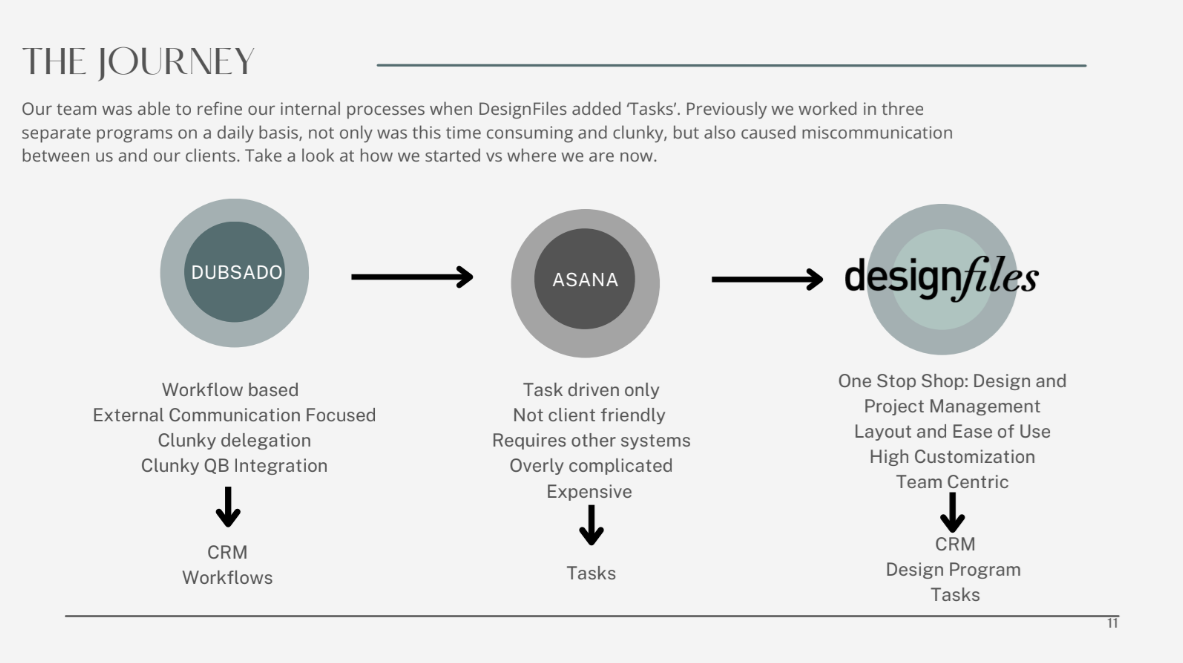 THE JOURNEY

Our team was able to refine our internal processes when DesignFiles added 'Tasks'. Previously we worked in three separate programs on a daily basis, not only was this time consuming and clunky, but also caused miscommunication between us and our clients. Take a look at how we started vs where we are now.

DUBSADO

Workflow based
External Communication Focused
Clunky delegation
Clunky QB Integration

CRM
Workflows

ASANA

Task driven only
Not client friendly
Requires other systems
Overly complicated
Expensive

Tasks

designfiles

One Stop Shop: Design and Project Management
Layout and Ease of Use
High Customization
Team Centric

CRM
Design Program
Tasks

11